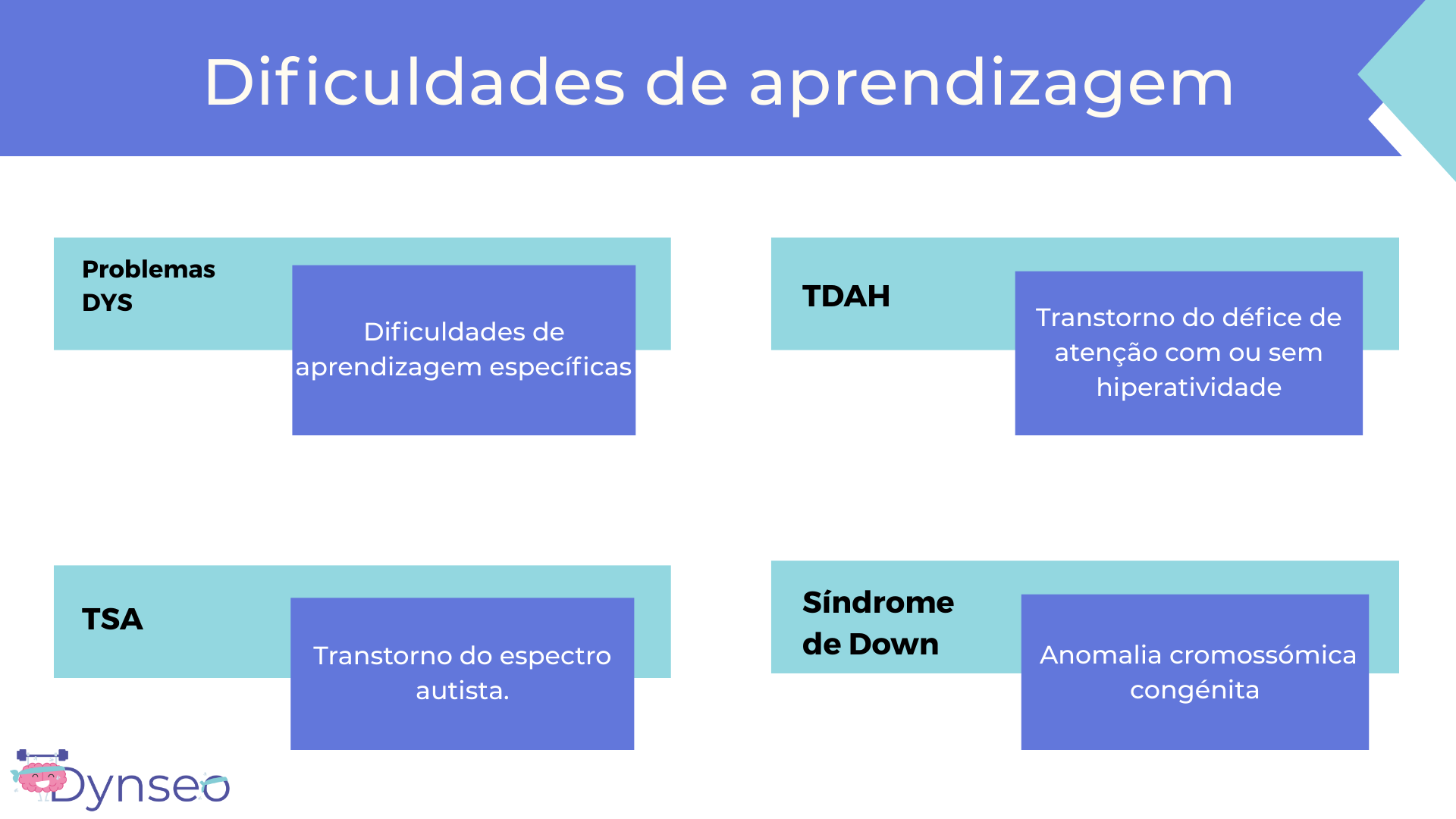 Dificuldades de aprendizagem

Problemas DYS

Dificuldades de aprendizagem específicas

TDAH

Transtorno do défice de atenção com ou sem hiperatividade

TSA

Transtorno do espectro autista.

Síndrome de Down

Anomalia cromossómica congénita

Dynseo